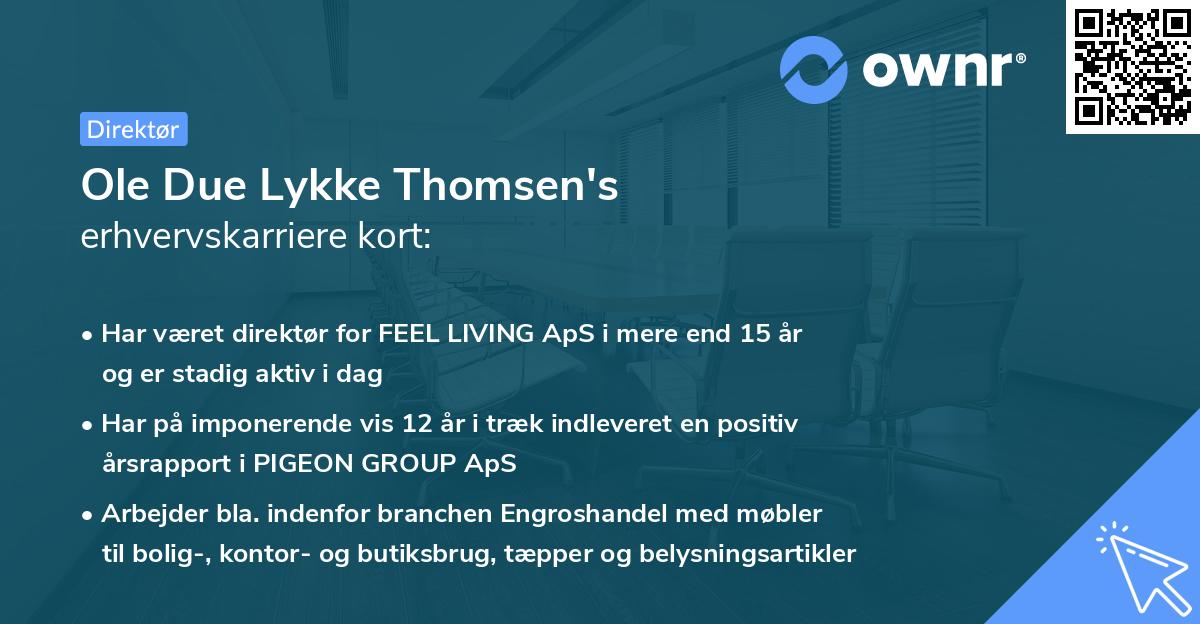 ownr®

Direktør

Ole Due Lykke Thomsen's
erhvervskarriere kort:

• Har været direktør for FEEL LIVING ApS i mere end 15 år og er stadig aktiv i dag
• Har på imponerende vis 12 år i træk indleveret en positiv årsrapport i PIGEON GROUP ApS
• Arbejder bla. indenfor branchen Engroshandel med møbler til bolig-, kontor- og butiksbrug, tæpper og belysningsartikler